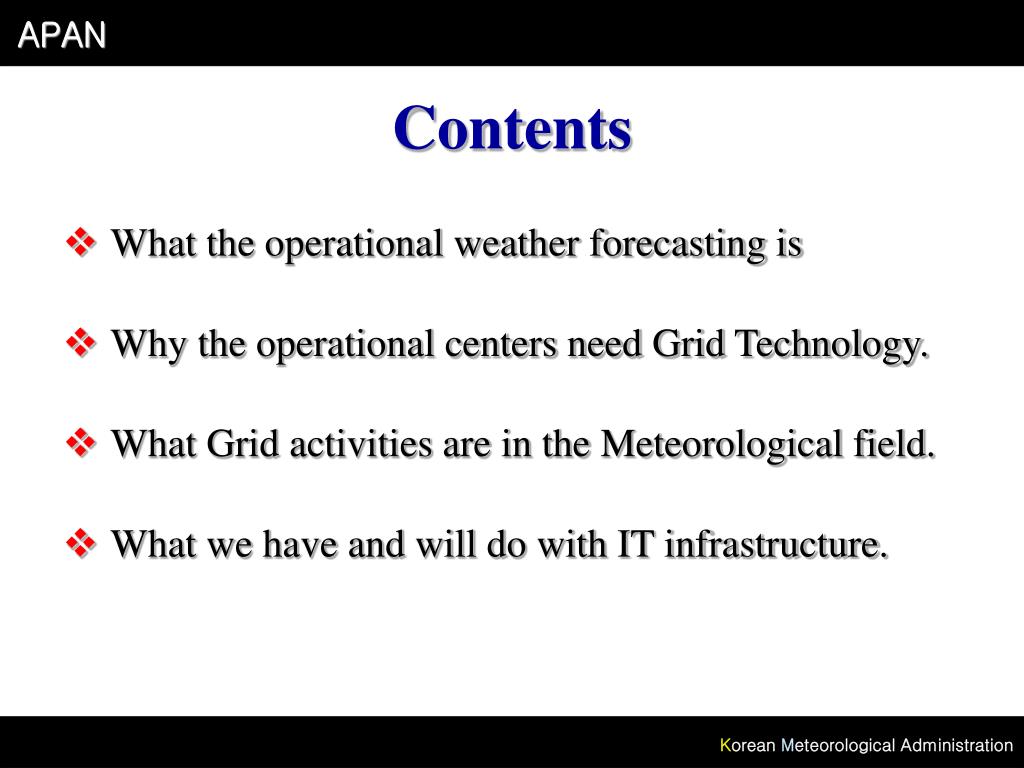 APAN

Contents

❖ What the operational weather forecasting is

❖ Why the operational centers need Grid Technology.

❖ What Grid activities are in the Meteorological field.

❖ What we have and will do with IT infrastructure.

Korean Meteorological Administration